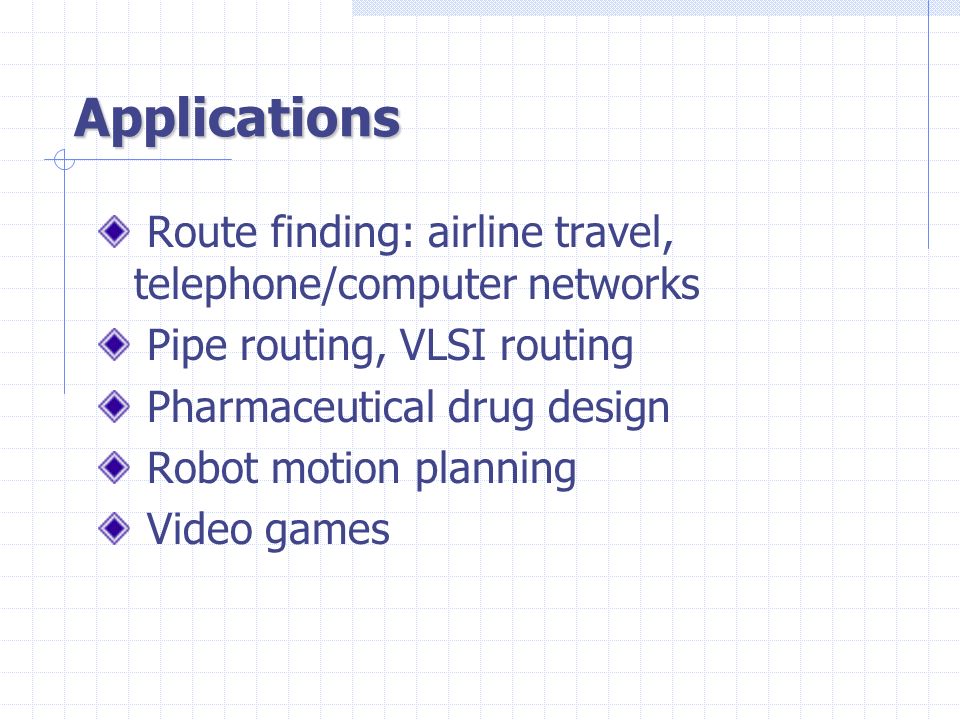 Applications

Route finding: airline travel, telephone/computer networks

Pipe routing, VLSI routing

Pharmaceutical drug design

Robot motion planning

Video games